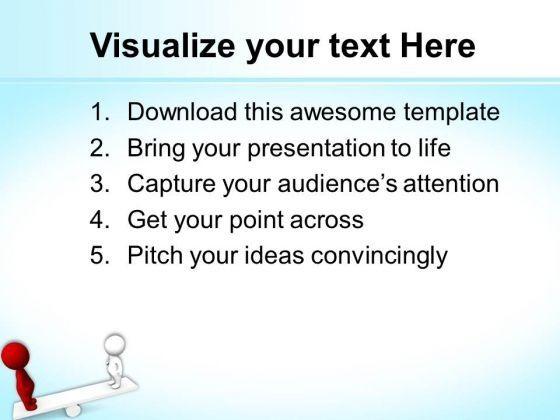 Visualize your text Here

1. Download this awesome template
2. Bring your presentation to life
3. Capture your audience’s attention
4. Get your point across
5. Pitch your ideas convincingly